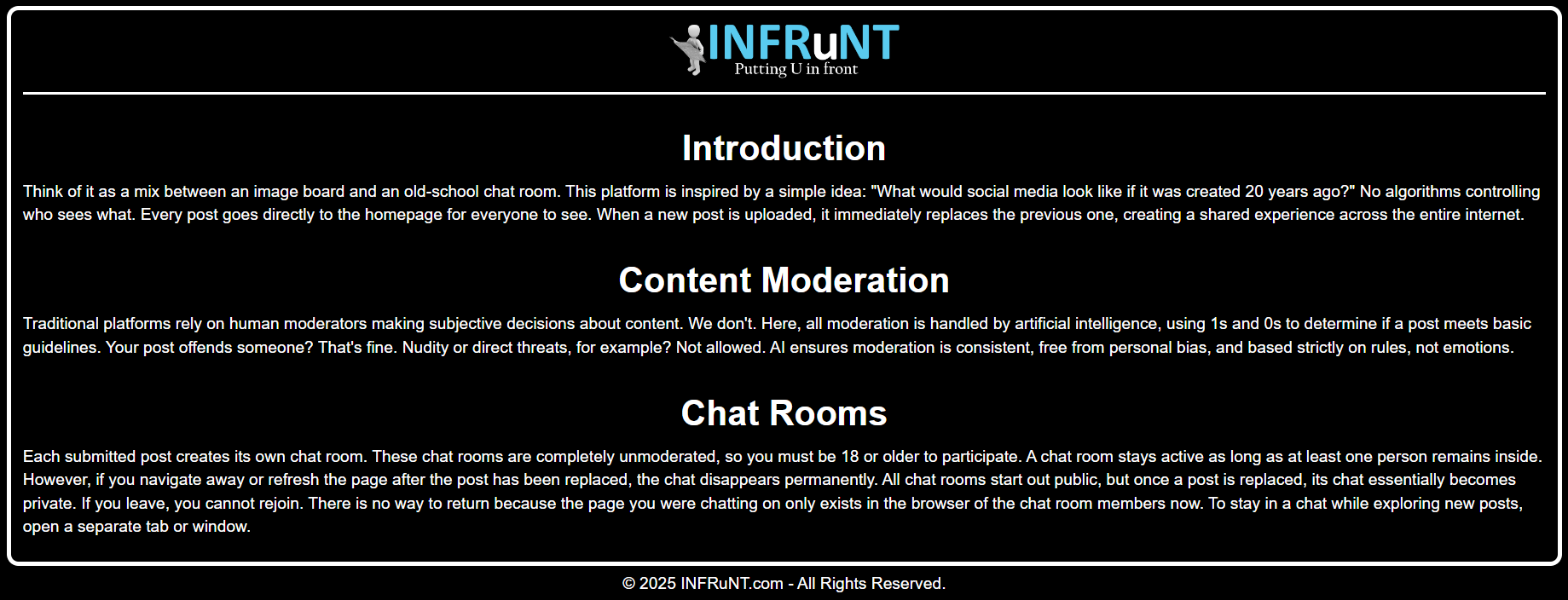 INFRuNT
Putting U in front

Introduction

Think of it as a mix between an image board and an old-school chat room. This platform is inspired by a simple idea: "What would social media look like if it was created 20 years ago?" No algorithms controlling who sees what. Every post goes directly to the homepage for everyone to see. When a new post is uploaded, it immediately replaces the previous one, creating a shared experience across the entire internet.

Content Moderation

Traditional platforms rely on human moderators making subjective decisions about content. We don't. Here, all moderation is handled by artificial intelligence, using 1s and 0s to determine if a post meets basic guidelines. Your post offends someone? That's fine. Nudity or direct threats, for example? Not allowed. AI ensures moderation is consistent, free from personal bias, and based strictly on rules, not emotions.

Chat Rooms

Each submitted post creates its own chat room. These chat rooms are completely unmoderated, so you must be 18 or older to participate. A chat room stays active as long as at least one person remains inside. However, if you navigate away or refresh the page after the post has been replaced, the chat disappears permanently. All chat rooms start out public, but once a post is replaced, its chat essentially becomes private. If you leave, you cannot rejoin. There is no way to return because the page you were chatting on only exists in the browser of the chat room members now. To stay in a chat while exploring new posts, open a separate tab or window.

© 2025 INFRuNT.com - All Rights Reserved.